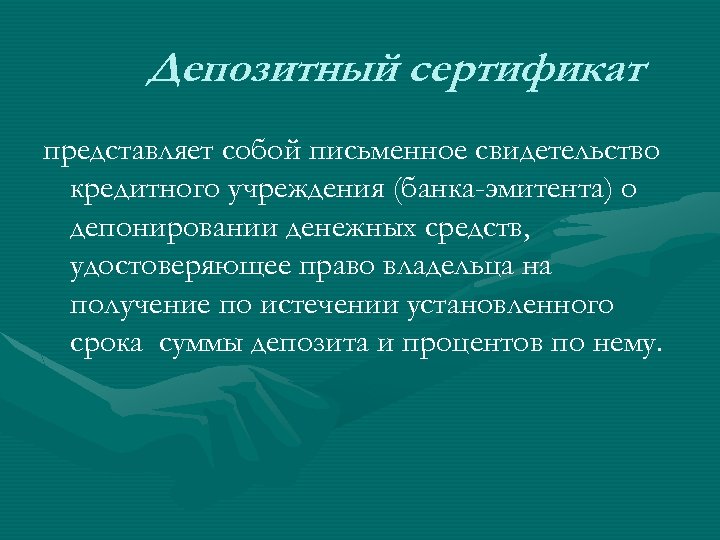 Депозитный сертификат

представляет собой письменное свидетельство кредитного учреждения (банка-эмитента) о депонировании денежных средств, удостоверяющее право владельца на получение по истечении установленного срока  суммы депозита и процентов по нему.